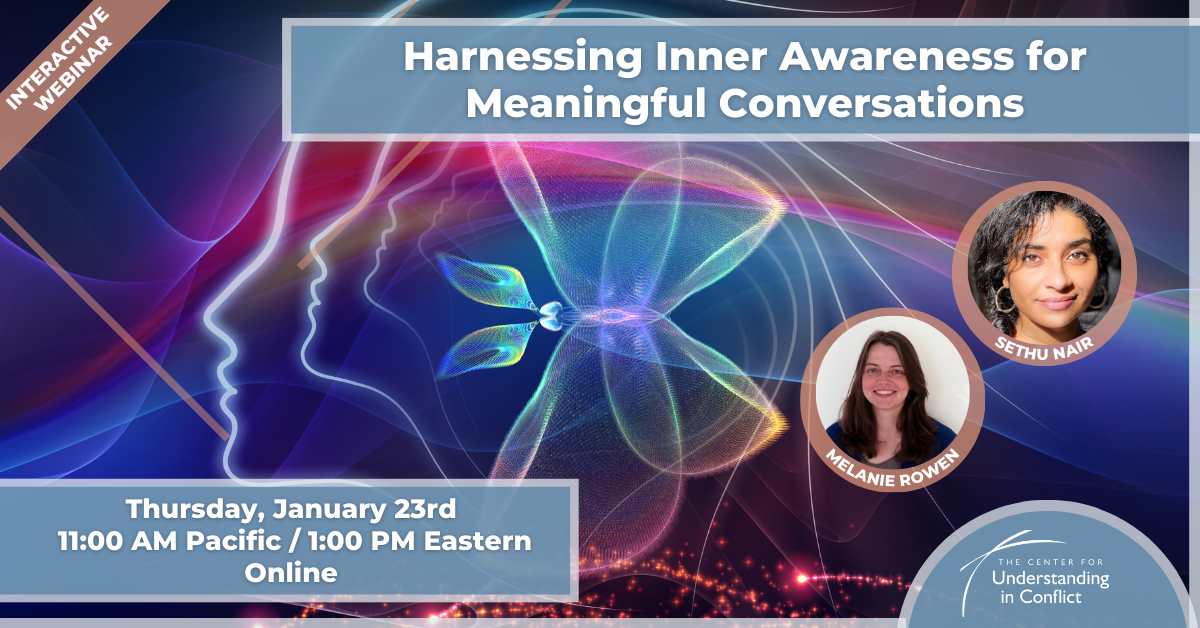 INTERACTIVE WEBINAR

Harnessing Inner Awareness for Meaningful Conversations

SETHU NAIR

MELANIE ROWEN

Thursday, January 23rd
11:00 AM Pacific / 1:00 PM Eastern
Online

THE CENTER FOR
Understanding in Conflict